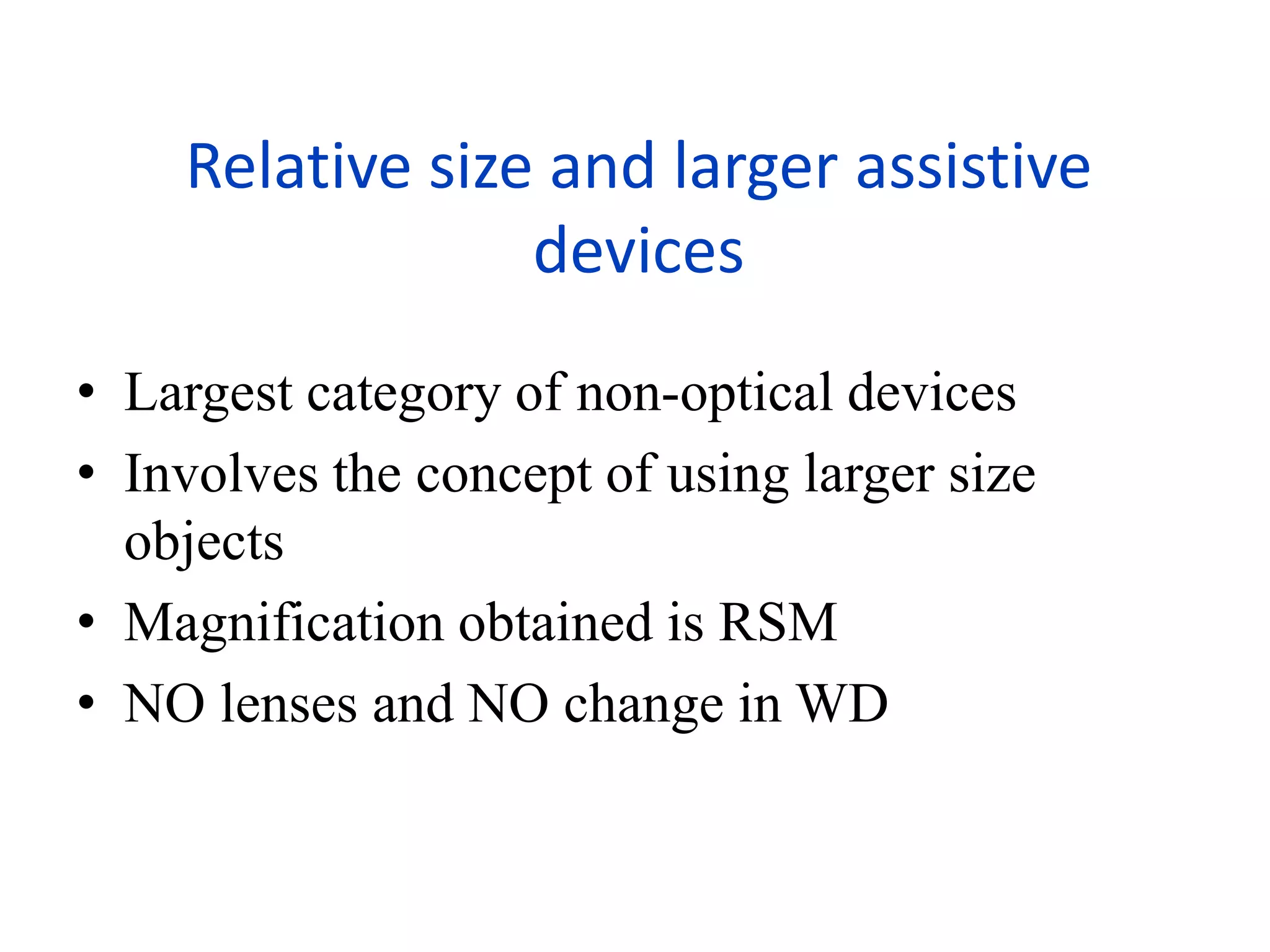 Relative size and larger assistive devices

• Largest category of non-optical devices
• Involves the concept of using larger size objects
• Magnification obtained is RSM
• NO lenses and NO change in WD